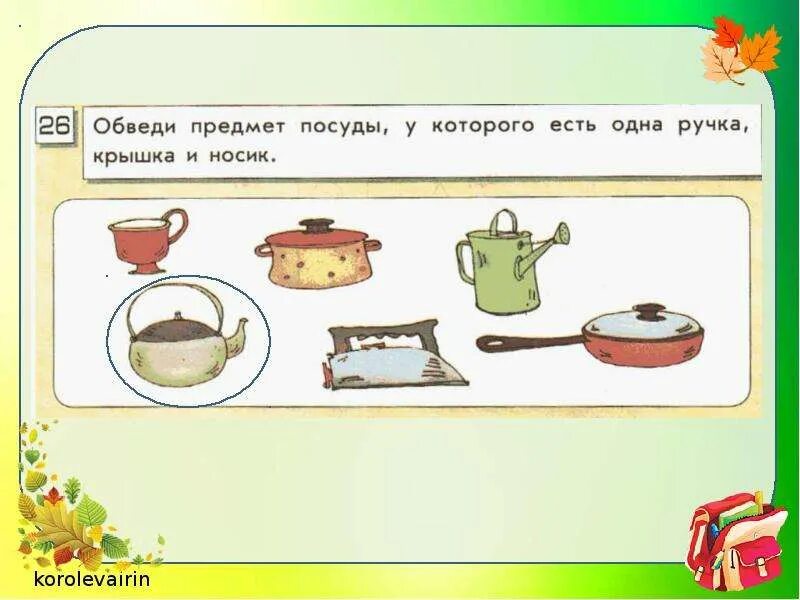 26 Обведи предмет посуды, у которого есть одна ручка, крышка и носик.

korolevairin